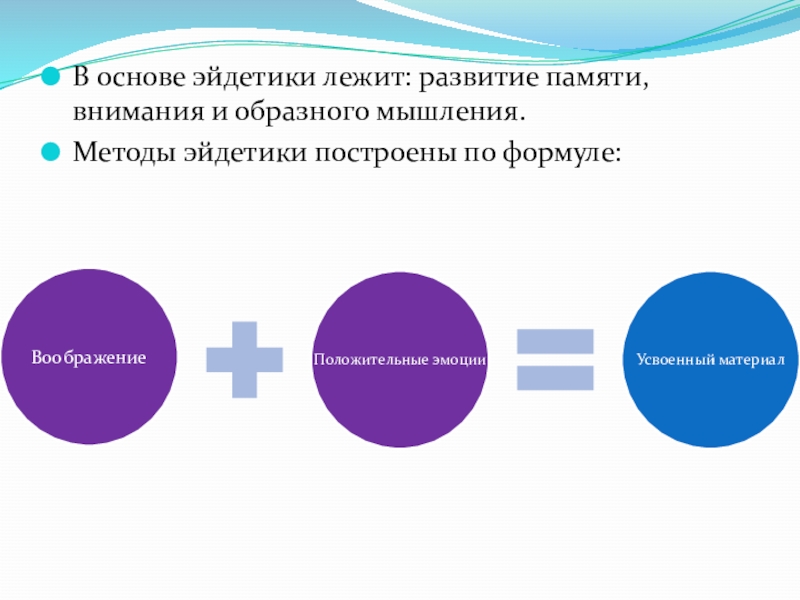 В основе эйдетики лежит: развитие памяти, внимания и образного мышления.

Методы эйдетики построены по формуле:

Воображение

Положительные эмоции

Усвоенный материал